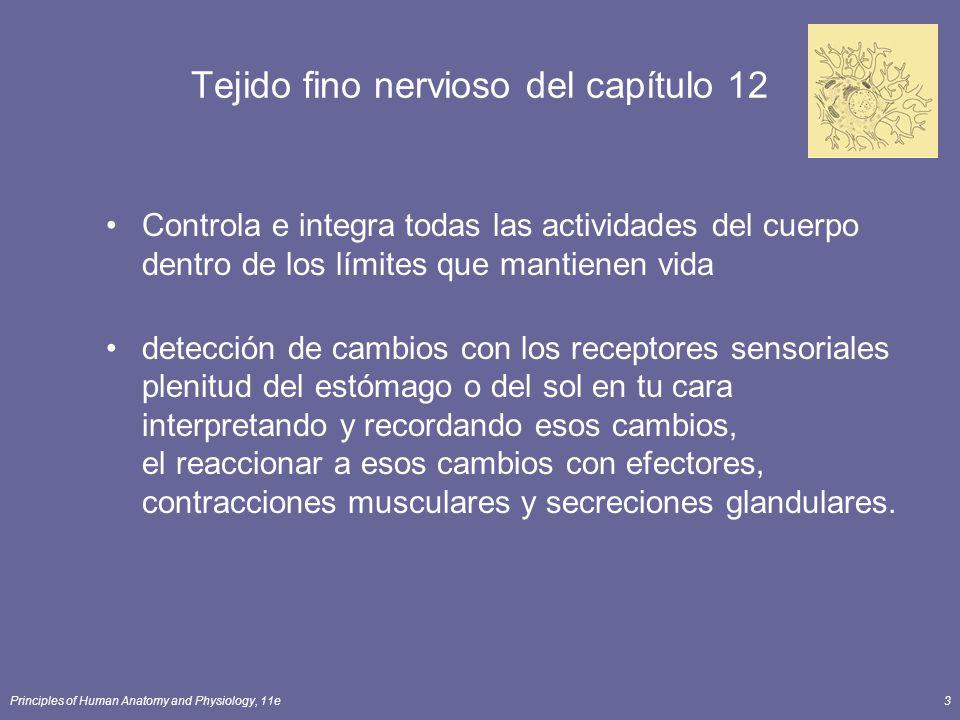 Tejido fino nervioso del capítulo 12

• Controla e integra todas las actividades del cuerpo dentro de los límites que mantienen vida

• detección de cambios con los receptores sensoriales plenitud del estómago o del sol en tu cara interpretando y recordando esos cambios, el reaccionar a esos cambios con efectores, contracciones musculares y secreciones glandulares.

Principles of Human Anatomy and Physiology, 11e

3